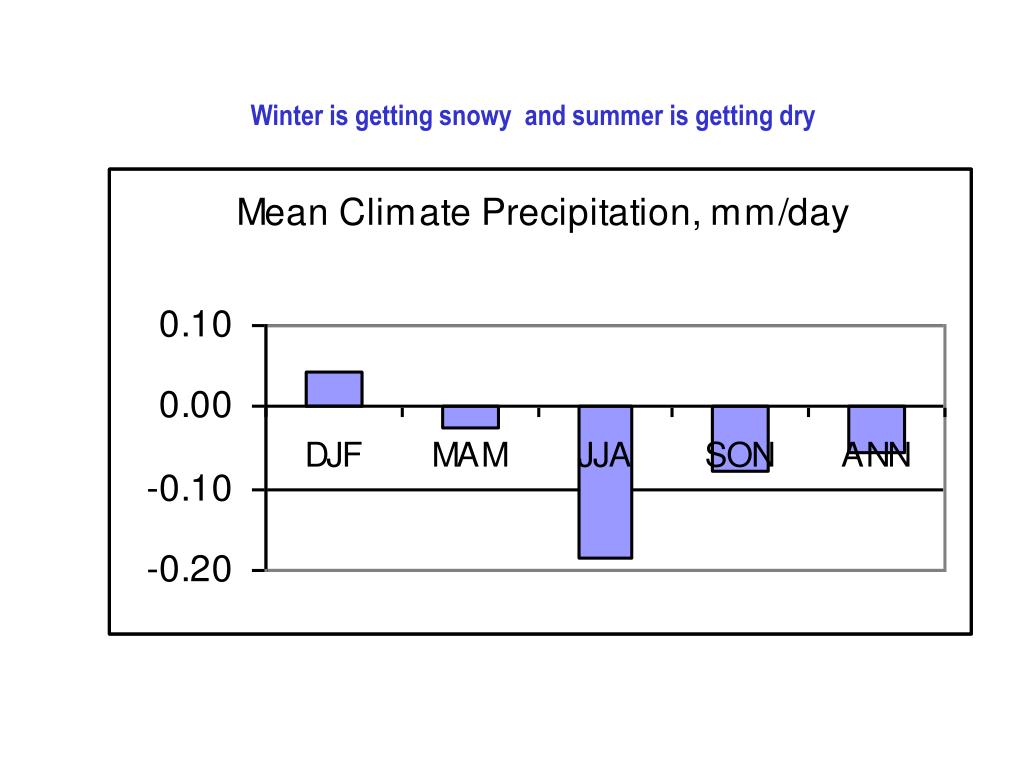 Winter is getting snowy and summer is getting dry

Mean Climate Precipitation, mm/day

0.10
0.00
-0.10
-0.20

DJF MAM JJA SON ANN